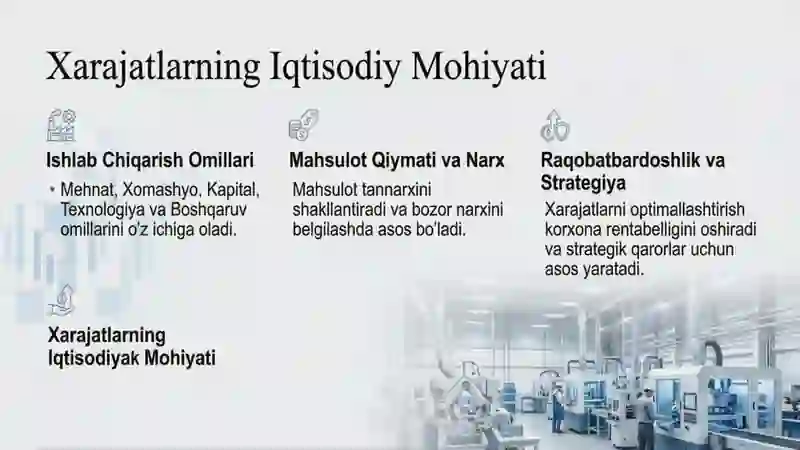 Xarajatlarning Iqtisodiy Mohiyati

Ishlab Chiqarish Omillari

• Mehnat, Xomashyo, Kapital, Texnologiya va Boshqaruv omillarini o'z ichiga oladi.

Mahsulot Qiymati va Narx

Mahsulot tannarxini shakllantiradi va bozor narxini belgilashda asos bo'ladi.

Raqobatbardoshlik va Strategiya

Xarajatlarni optimallashtirish korxona rentabelligini oshiradi va strategik qarorlar uchun asos yaratadi.

Xarajatlarning Iqtisodiyak Mohiyati